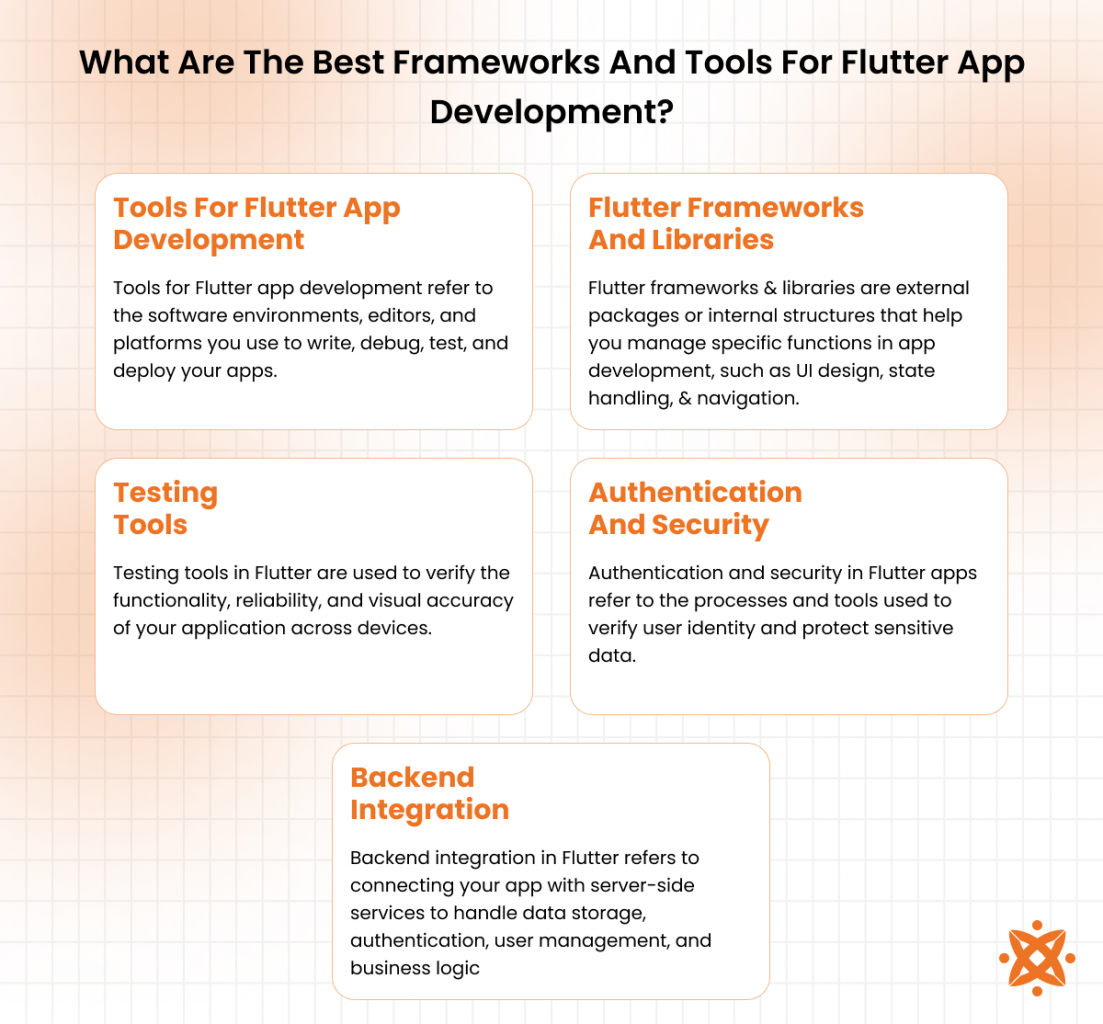 What Are The Best Frameworks And Tools For Flutter App Development?

Tools For Flutter App Development

Tools for Flutter app development refer to the software environments, editors, and platforms you use to write, debug, test, and deploy your apps.

Flutter Frameworks And Libraries

Flutter frameworks & libraries are external packages or internal structures that help you manage specific functions in app development, such as UI design, state handling, & navigation.

Testing Tools

Testing tools in Flutter are used to verify the functionality, reliability, and visual accuracy of your application across devices.

Authentication And Security

Authentication and security in Flutter apps refer to the processes and tools used to verify user identity and protect sensitive data.

Backend Integration

Backend integration in Flutter refers to connecting your app with server-side services to handle data storage, authentication, user management, and business logic